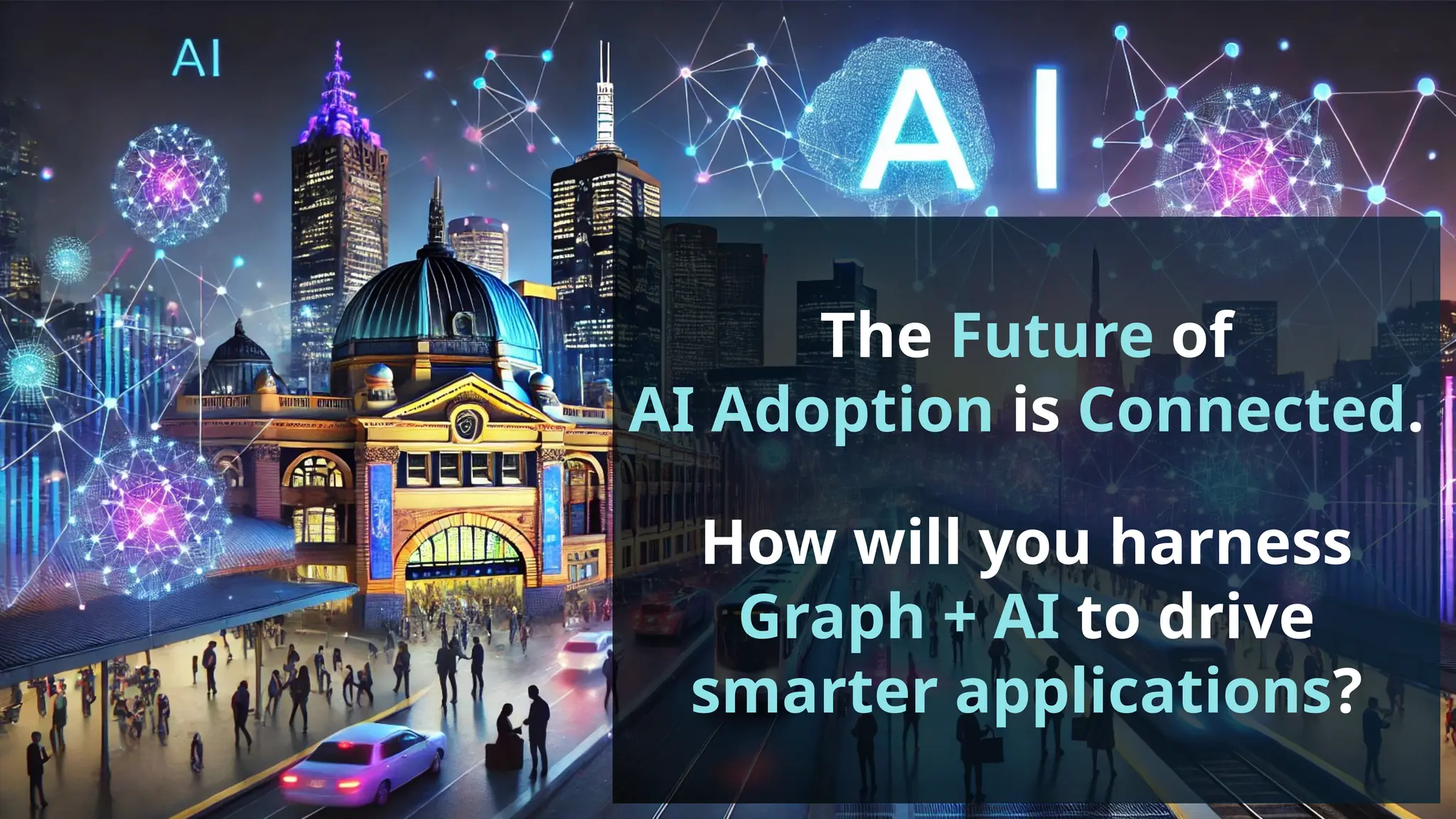 AI

AI

The Future of AI Adoption is Connected.

How will you harness Graph + AI to drive smarter applications?